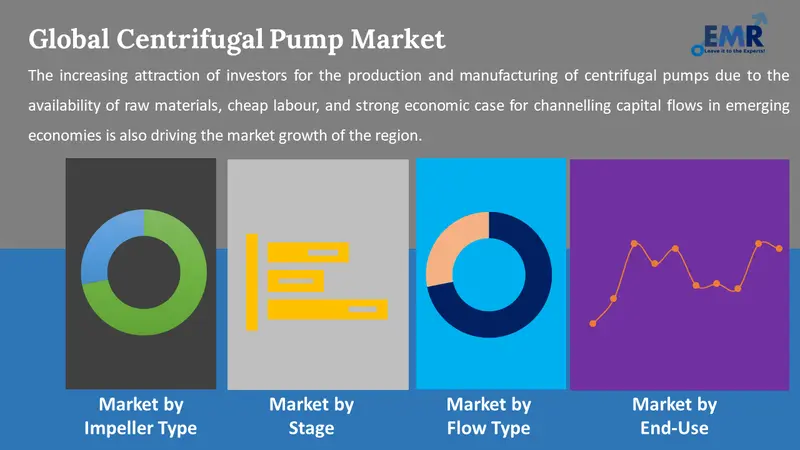 Global Centrifugal Pump Market

EMR
Leave it to the Experts!

The increasing attraction of investors for the production and manufacturing of centrifugal pumps due to the availability of raw materials, cheap labour, and strong economic case for channelling capital flows in emerging economies is also driving the market growth of the region.

Market by Impeller Type

Market by Stage

Market by Flow Type

Market by End-Use